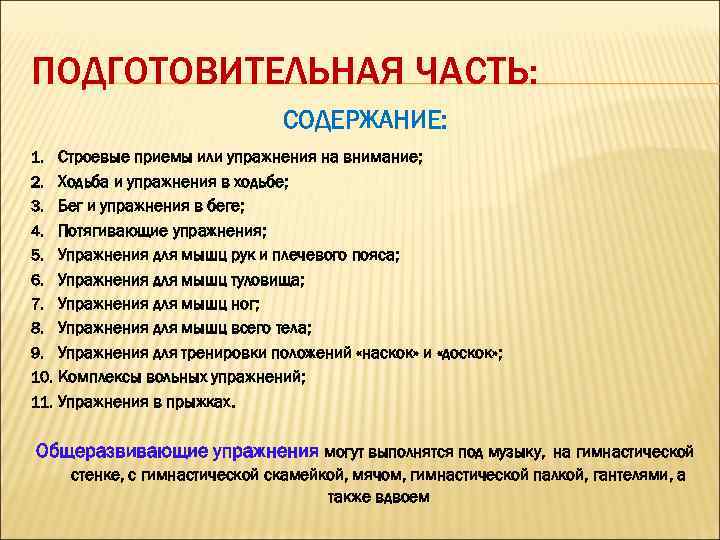 ПОДГОТОВИТЕЛЬНАЯ ЧАСТЬ:

СОДЕРЖАНИЕ:

1. Строевые приемы или упражнения на внимание;
2. Ходьба и упражнения в ходьбе;
3. Бег и упражнения в беге;
4. Потягивающие упражнения;
5. Упражнения для мышц рук и плечевого пояса;
6. Упражнения для мышц туловища;
7. Упражнения для мышц ног;
8. Упражнения для мышц всего тела;
9. Упражнения для тренировки положений «наскок» и «доскок»;
10. Комплексы вольных упражнений;
11. Упражнения в прыжках.

Общеразвивающие упражнения могут выполнятся под музыку, на гимнастической стенке, с гимнастической скамейкой, мячом, гимнастической палкой, гантелями, а также вдвоем